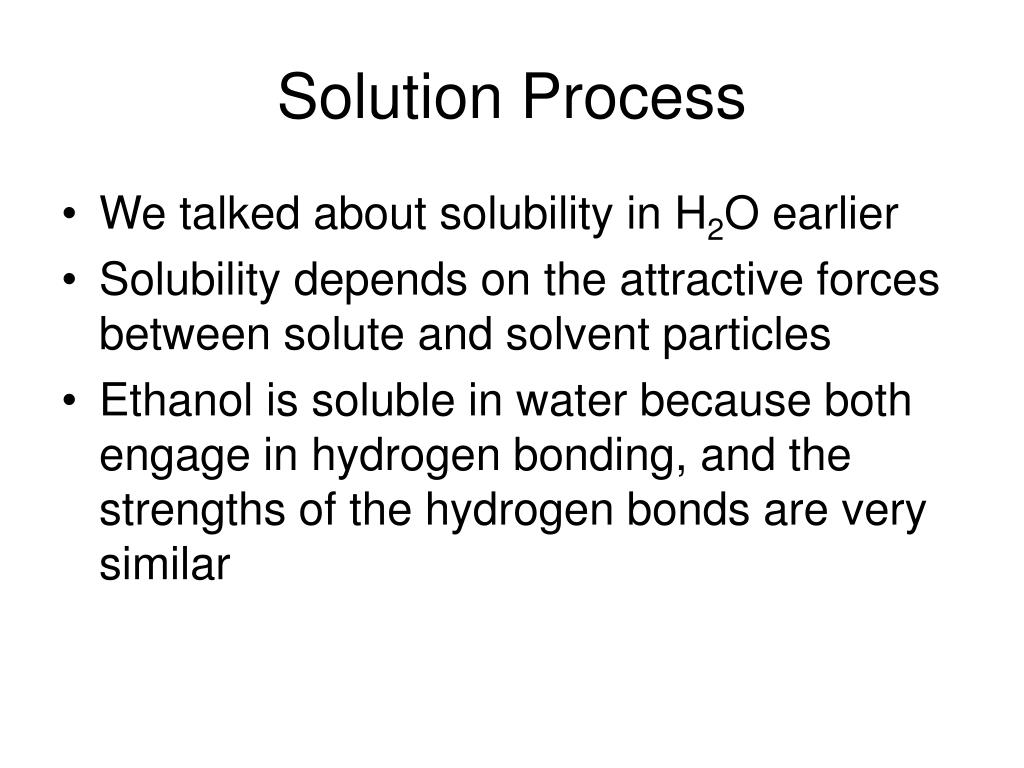 Solution Process

• We talked about solubility in $H_2O$ earlier
• Solubility depends on the attractive forces between solute and solvent particles
• Ethanol is soluble in water because both engage in hydrogen bonding, and the strengths of the hydrogen bonds are very similar